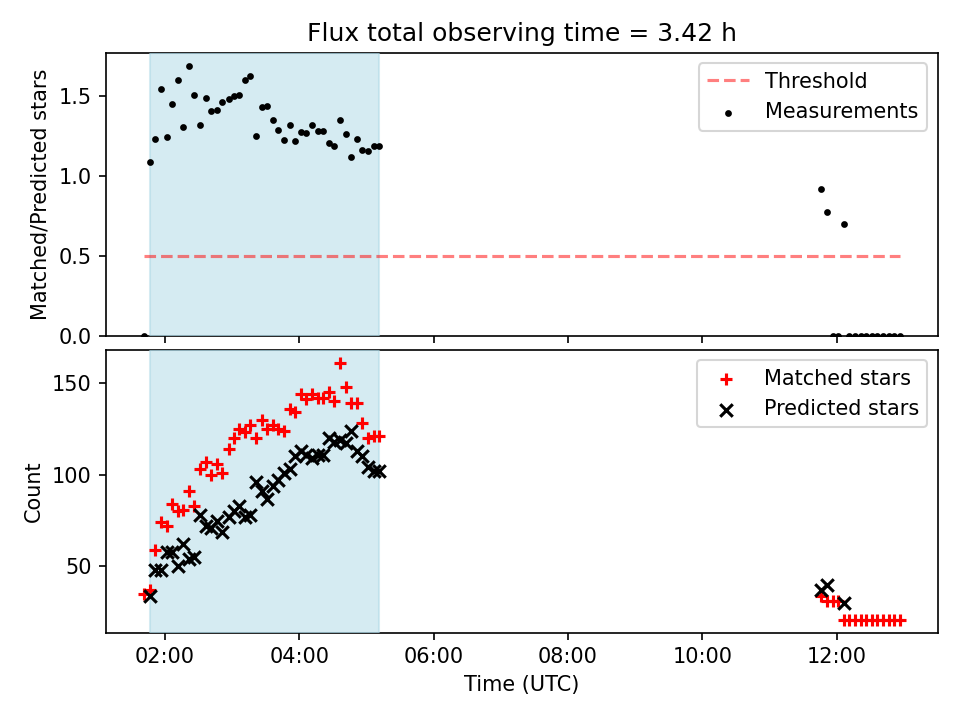 Flux total observing time = 3.42 h

Matched/Predicted stars

1.5
1.0
0.5
0.0

Threshold
Measurements

Count

150
100
50

Matched stars
Predicted stars

02:00
04:00
06:00
08:00
10:00
12:00

Time (UTC)